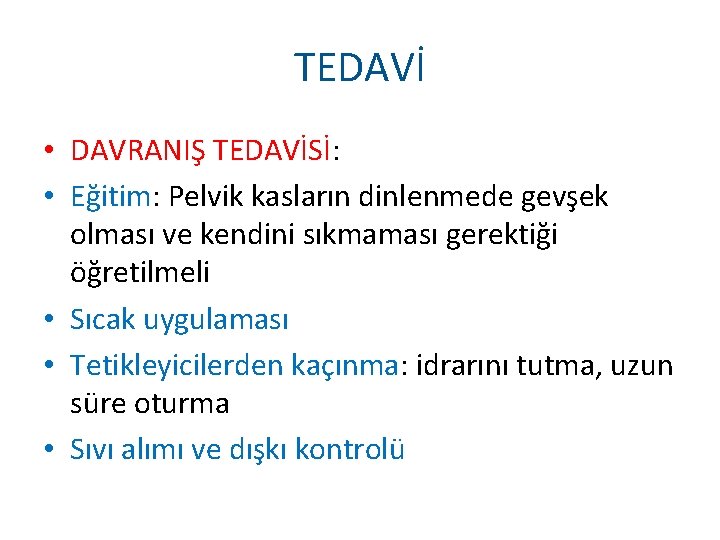 TEDAVİ

• DAVRANIŞ TEDAVİSİ:
• Eğitim: Pelvik kasların dinlenmede gevşek olması ve kendini sıkmaması gerektiği öğretilmeli
• Sıcak uygulaması
• Tetikleyicilerden kaçınma: idrarını tutma, uzun süre oturma
• Sıvı alımı ve dışkı kontrolü